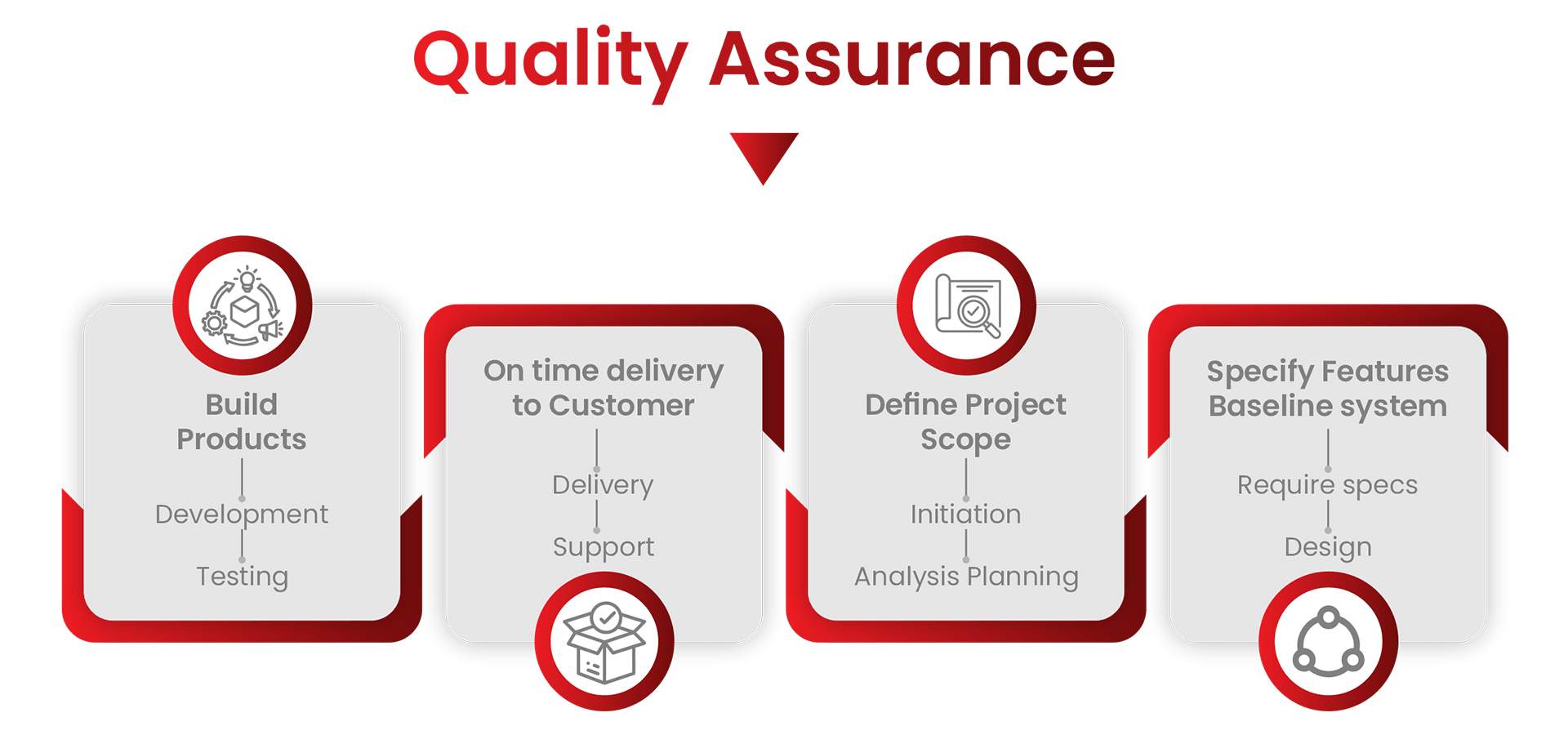 Quality Assurance

Build Products

Development

Testing

On time delivery to Customer

Delivery

Support

Define Project Scope

Initiation

Analysis Planning

Specify Features Baseline system

Require specs

Design